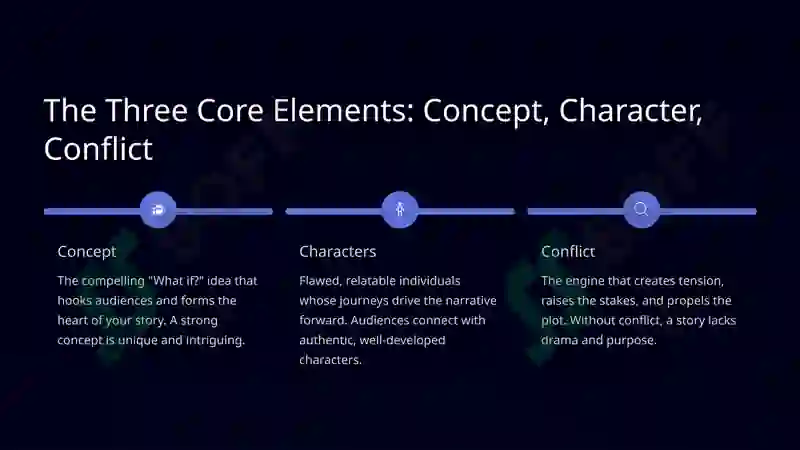 The Three Core Elements: Concept, Character, Conflict

Concept

The compelling "What if?" idea that hooks audiences and forms the heart of your story. A strong concept is unique and intriguing.

Characters

Flawed, relatable individuals whose journeys drive the narrative forward. Audiences connect with authentic, well-developed characters.

Conflict

The engine that creates tension, raises the stakes, and propels the plot. Without conflict, a story lacks drama and purpose.